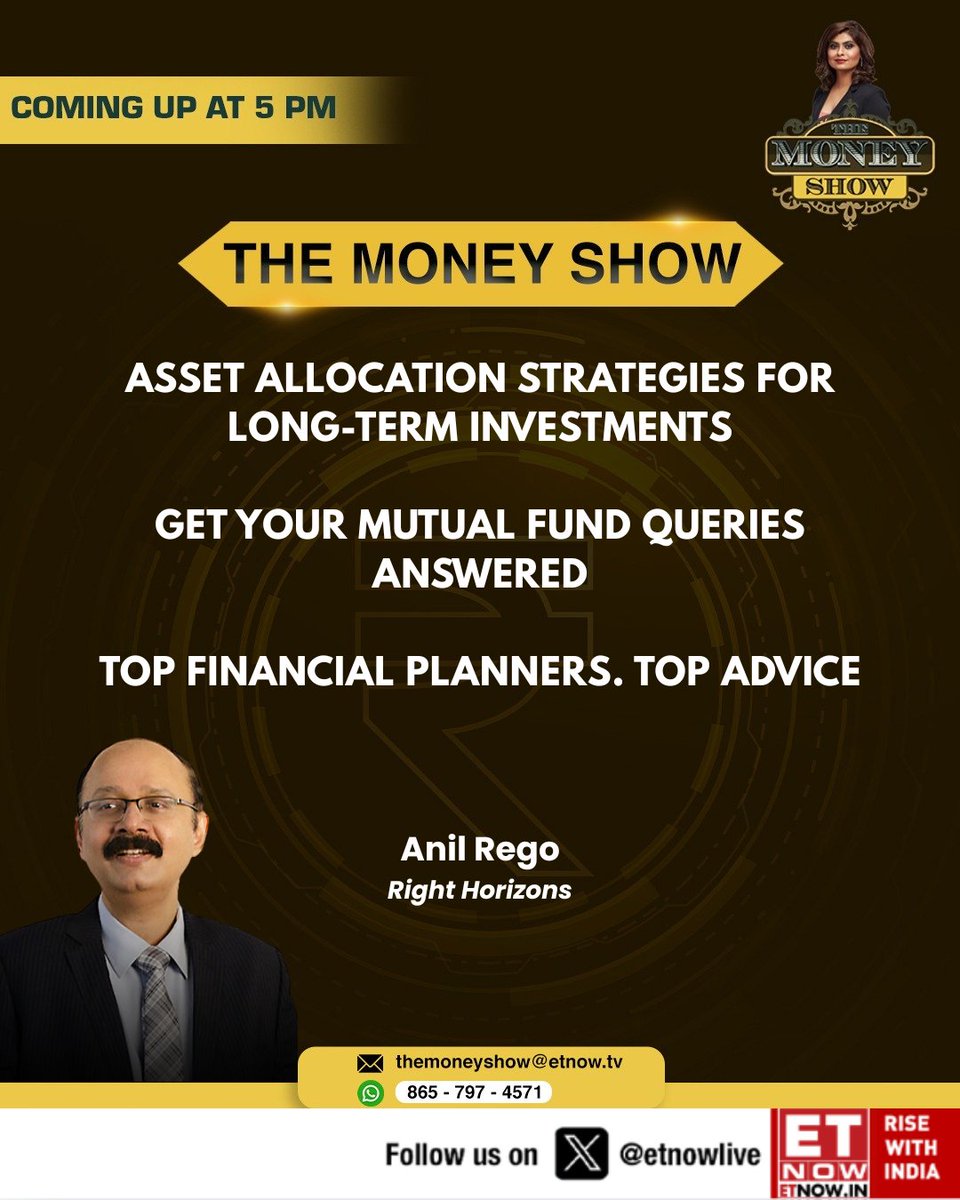 COMING UP AT 5 PM

THE MONEY SHOW

THE MONEY SHOW

ASSET ALLOCATION STRATEGIES FOR LONG-TERM INVESTMENTS

GET YOUR MUTUAL FUND QUERIES ANSWERED

TOP FINANCIAL PLANNERS. TOP ADVICE

Anil Rego
Right Horizons

themoneyshow@etnow.tv
865 - 797 - 4571

Follow us on @etnowlive

ET NOW ETNOW.IN RISE WITH INDIA